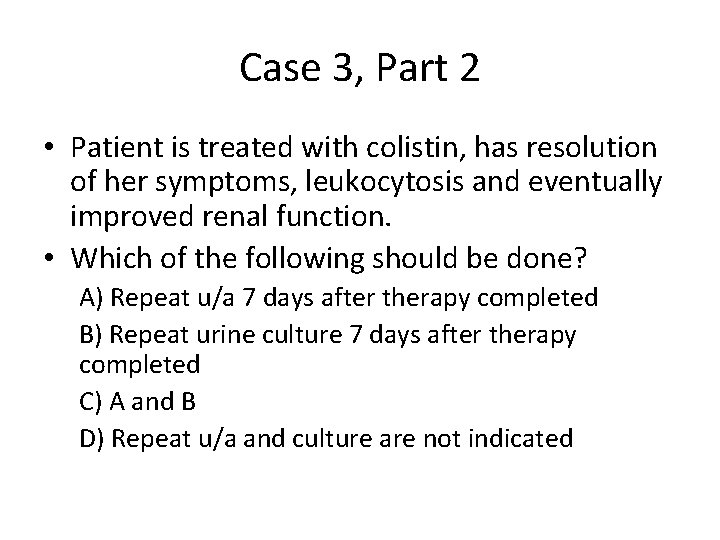 Case 3, Part 2

• Patient is treated with colistin, has resolution of her symptoms, leukocytosis and eventually improved renal function.
• Which of the following should be done?
A) Repeat u/a 7 days after therapy completed
B) Repeat urine culture 7 days after therapy completed
C) A and B
D) Repeat u/a and culture are not indicated